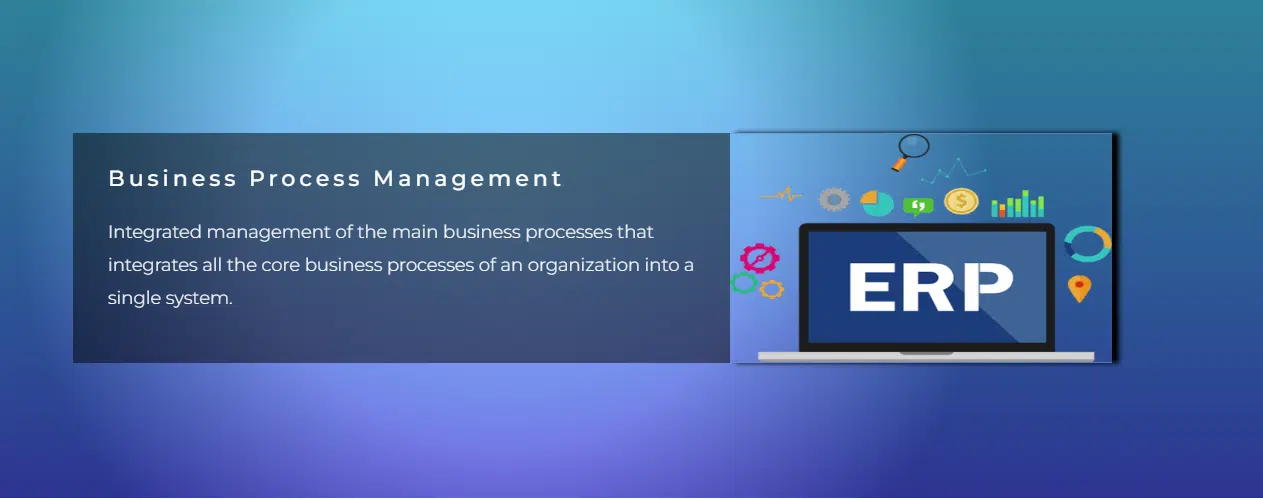 Business Process Management

Integrated management of the main business processes that integrates all the core business processes of an organization into a single system.

ERP